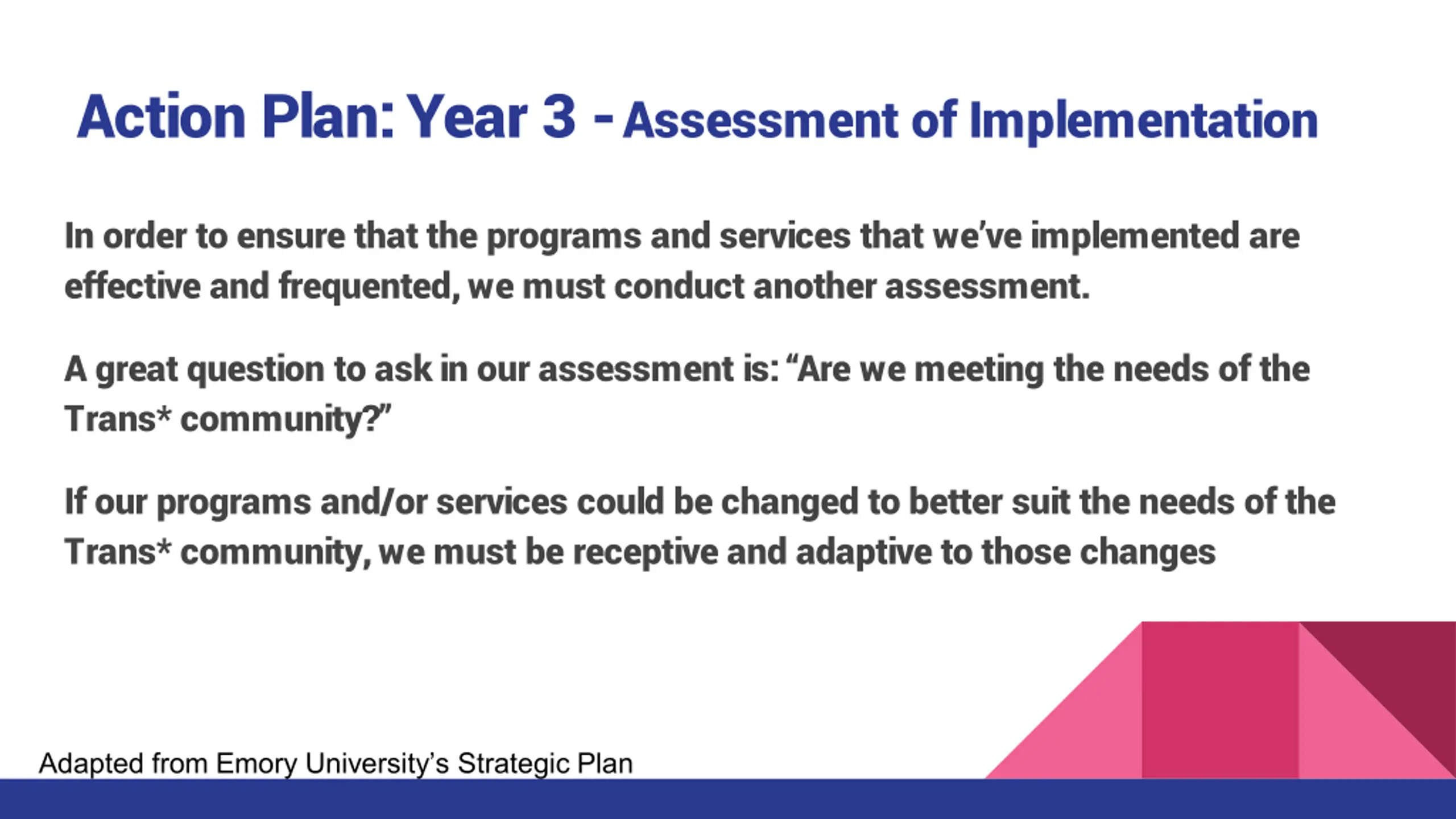 Action Plan: Year 3 - Assessment of Implementation

In order to ensure that the programs and services that we've implemented are effective and frequented, we must conduct another assessment.

A great question to ask in our assessment is: "Are we meeting the needs of the Trans* community?"

If our programs and/or services could be changed to better suit the needs of the Trans* community, we must be receptive and adaptive to those changes

Adapted from Emory University's Strategic Plan